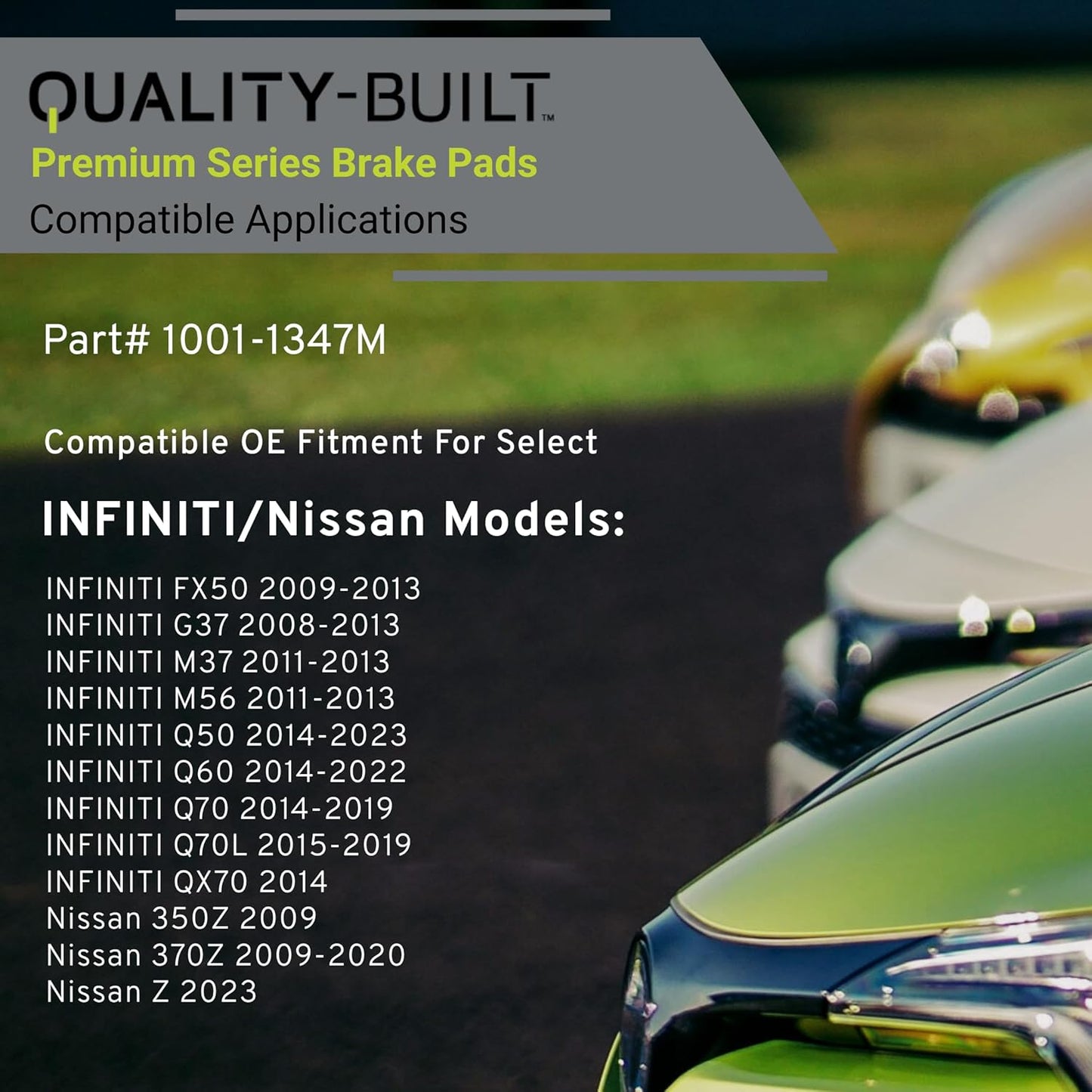 QUALITY-BUILT™
Premium Series Brake Pads
Compatible Applications

Part# 1001-1347M

Compatible OE Fitment For Select

INFINITI/Nissan Models:

INFINITI FX50 2009-2013
INFINITI G37 2008-2013
INFINITI M37 2011-2013
INFINITI M56 2011-2013
INFINITI Q50 2014-2023
INFINITI Q60 2014-2022
INFINITI Q70 2014-2019
INFINITI Q70L 2015-2019
INFINITI QX70 2014
Nissan 350Z 2009
Nissan 370Z 2009-2020
Nissan Z 2023